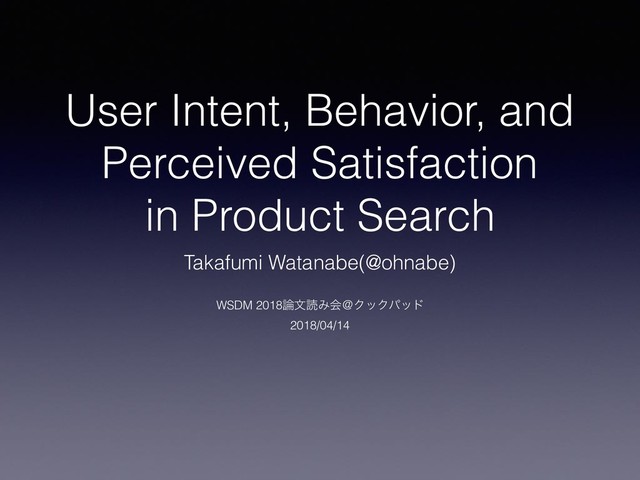 User Intent, Behavior, and Perceived Satisfaction in Product Search

Takafumi Watanabe(@ohnabe)

WSDM 2018論文読み会@クックパッド

2018/04/14